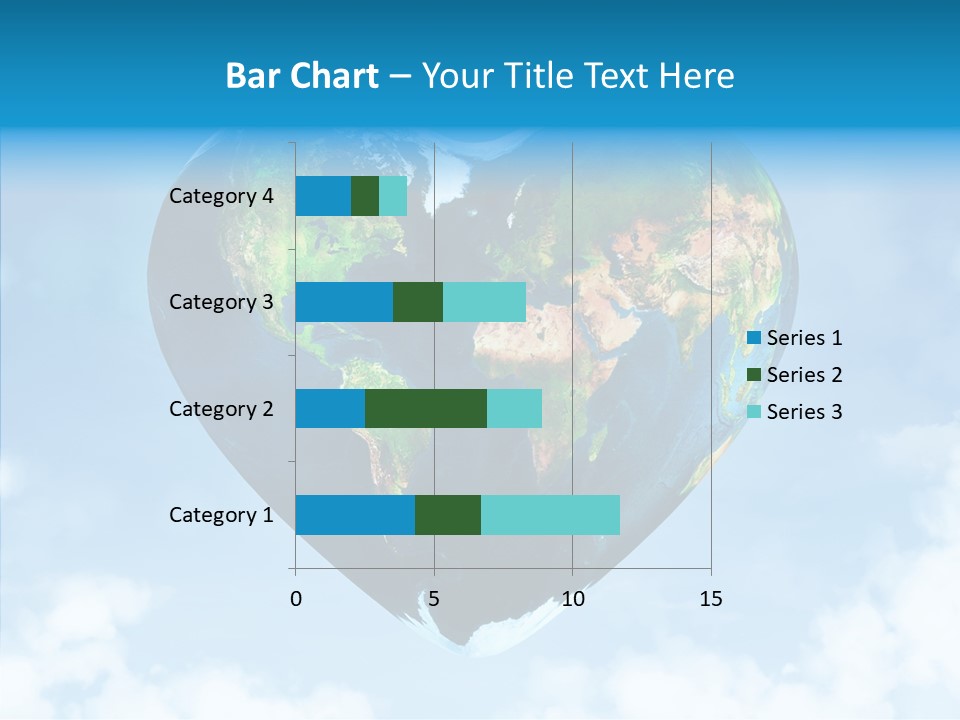 Bar Chart – Your Title Text Here

Category 4
Category 3
Category 2
Category 1

0
5
10
15

Series 1
Series 2
Series 3